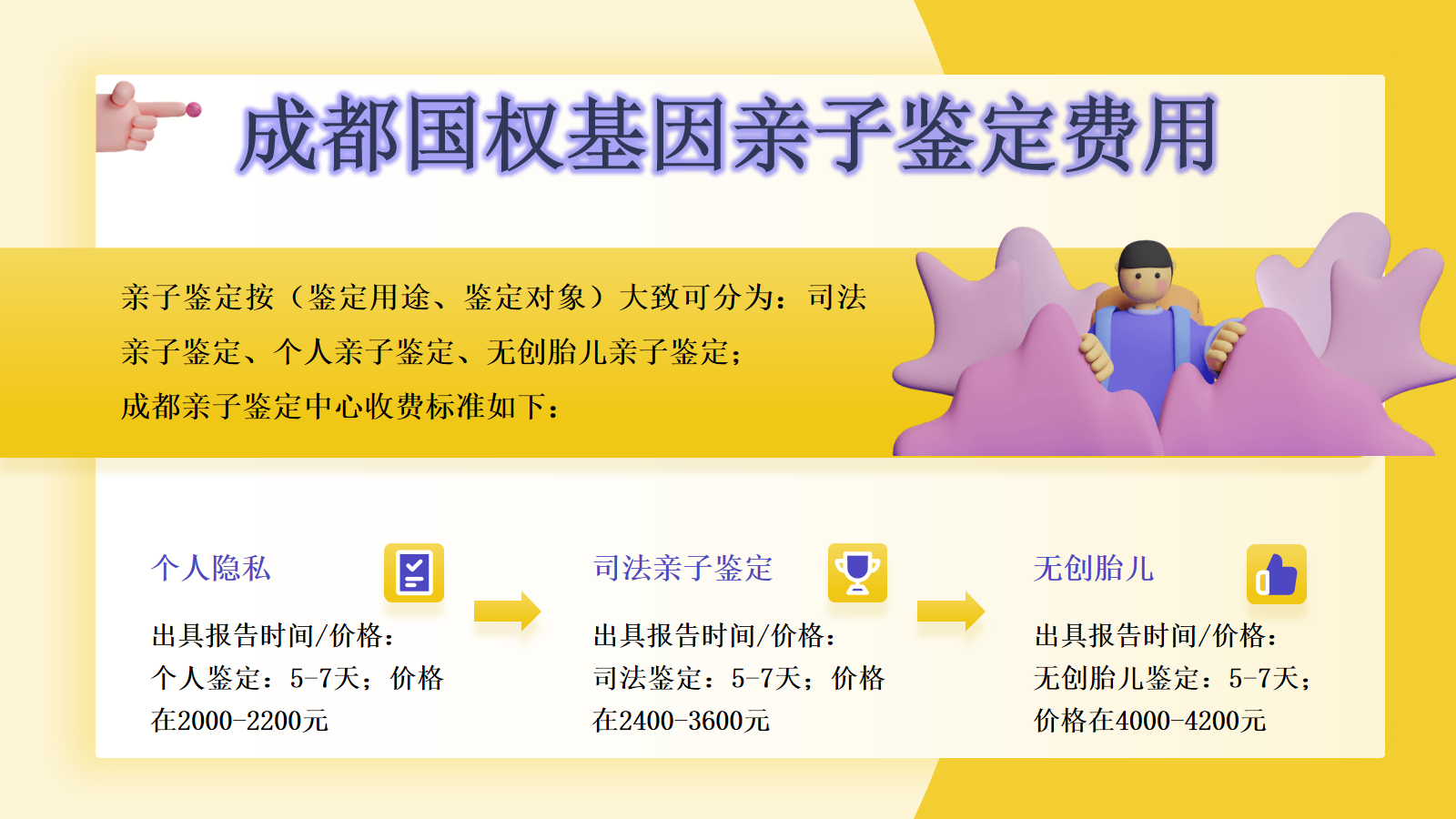 成都国权基因亲子鉴定费用

亲子鉴定按（鉴定用途、鉴定对象）大致可分为：司法亲子鉴定、个人亲子鉴定、无创胎儿亲子鉴定；
成都亲子鉴定中心收费标准如下：

个人隐私

出具报告时间/价格：
个人鉴定：5-7天；价格在2000-2200元

司法亲子鉴定

出具报告时间/价格：
司法鉴定：5-7天；价格在2400-3600元

无创胎儿

出具报告时间/价格：
无创胎儿鉴定：5-7天；价格在4000-4200元